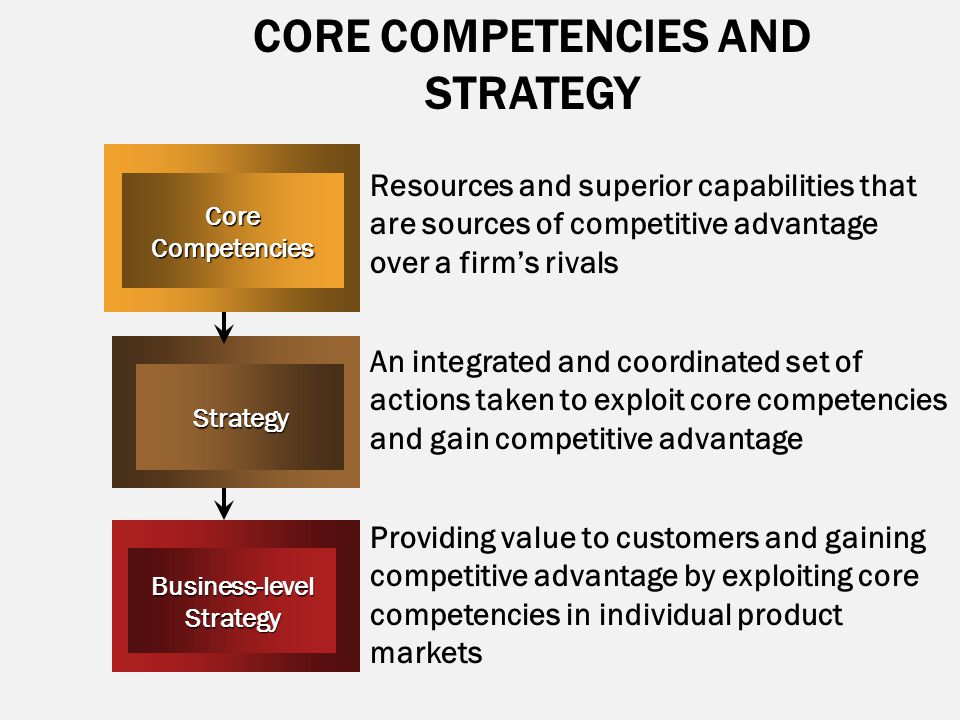 CORE COMPETENCIES AND STRATEGY

Core Competencies

Resources and superior capabilities that are sources of competitive advantage over a firm's rivals

Strategy

An integrated and coordinated set of actions taken to exploit core competencies and gain competitive advantage

Business-level Strategy

Providing value to customers and gaining competitive advantage by exploiting core competencies in individual product markets